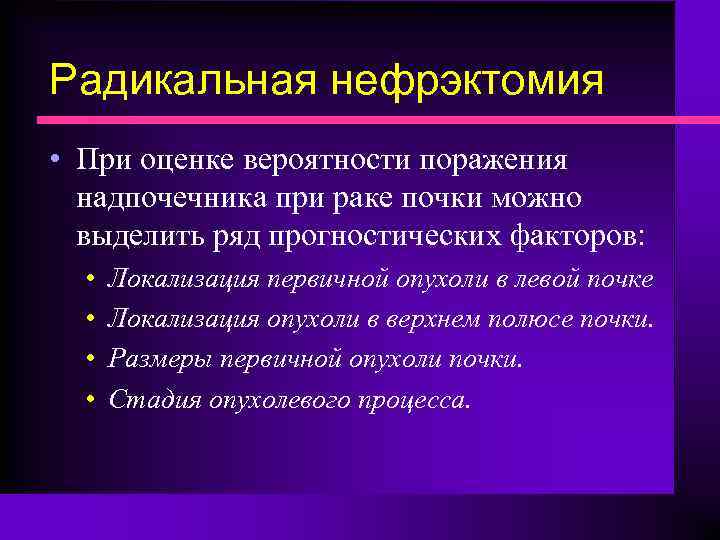 Радикальная нефрэктомия

• При оценке вероятности поражения надпочечника при раке почки можно выделить ряд прогностических факторов:
  • Локализация первичной опухоли в левой почке
  • Локализация опухоли в верхнем полюсе почки.
  • Размеры первичной опухоли почки.
  • Стадия опухолевого процесса.